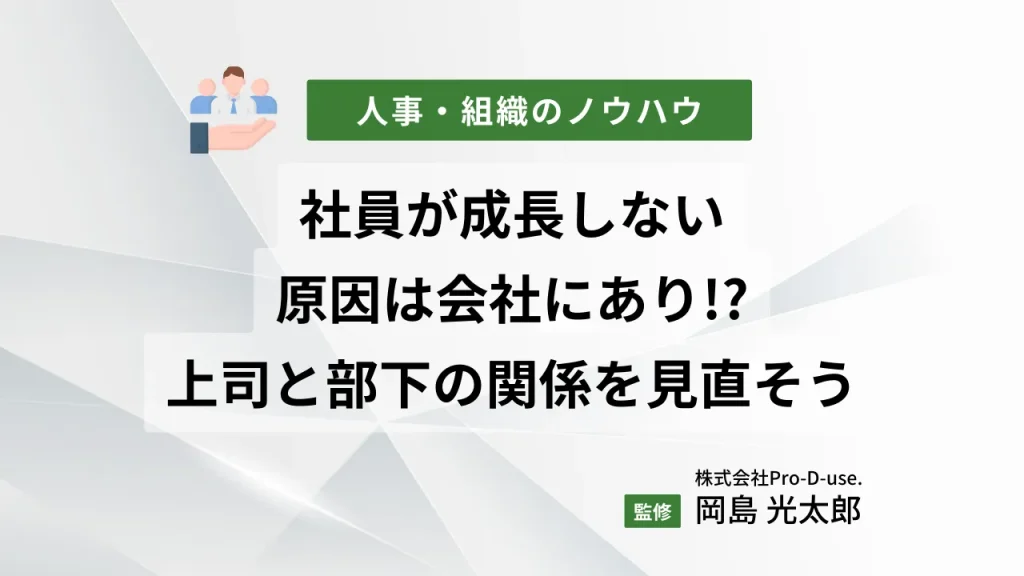 人事・組織のノウハウ

社員が成長しない
原因は会社にあり!?
上司と部下の関係を見直そう

株式会社Pro-D-use.
監修 岡島 光太郎